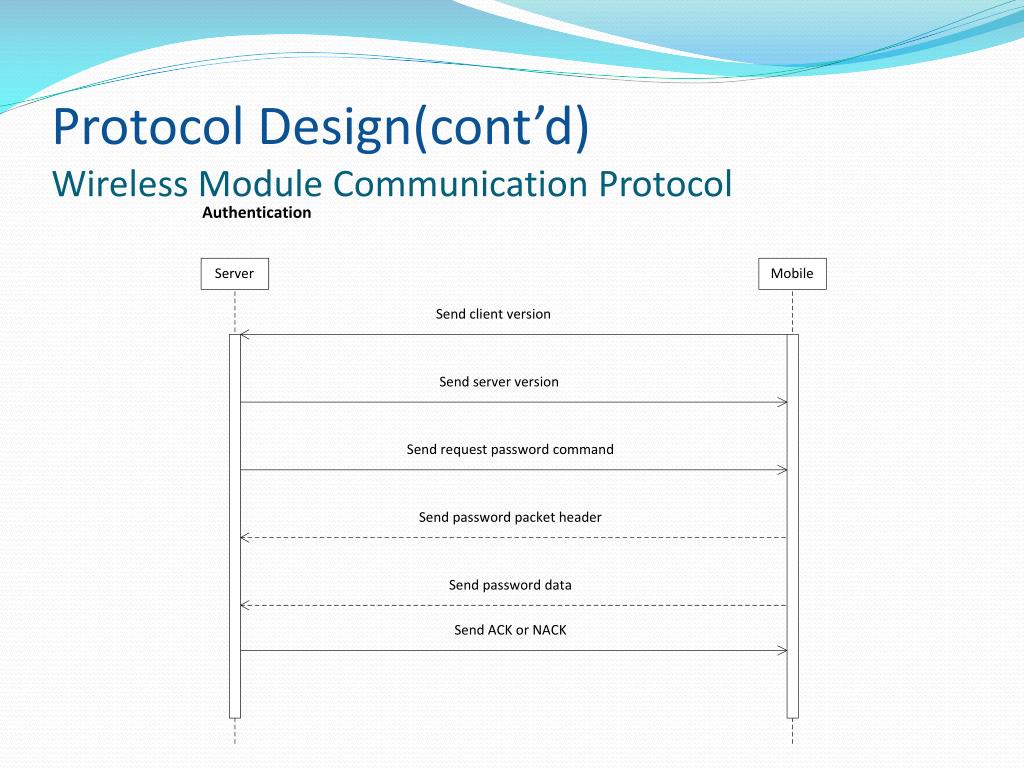 Protocol Design(cont’d)
Wireless Module Communication Protocol

Authentication

Server

Mobile

Send client version

Send server version

Send request password command

Send password packet header

Send password data

Send ACK or NACK